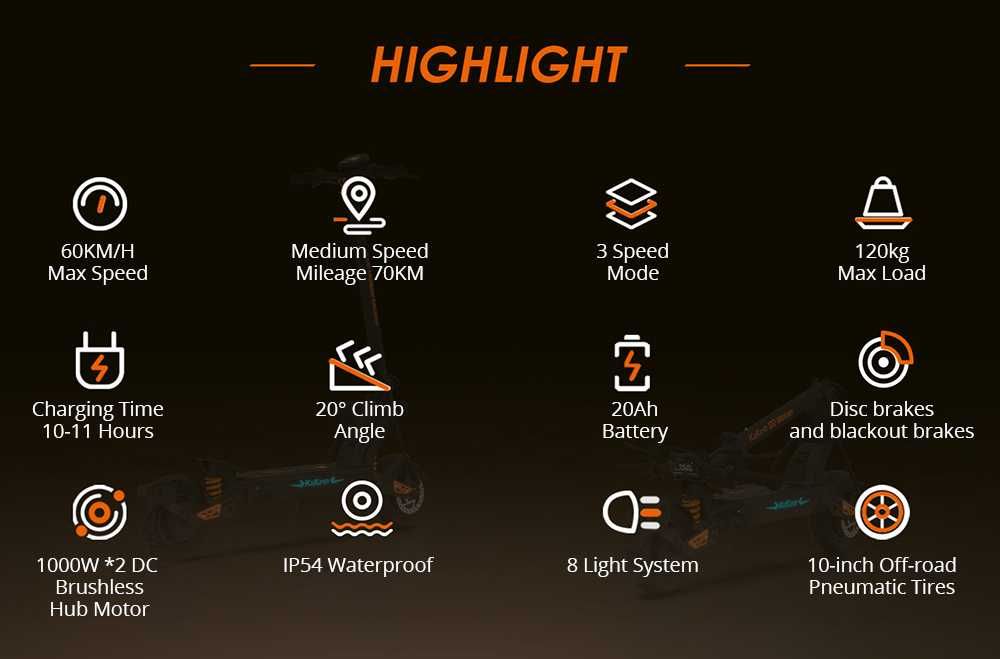 HIGHLIGHT

60KM/H
Max Speed

Medium Speed
Mileage 70KM

3 Speed
Mode

120kg
Max Load

Charging Time
10-11 Hours

20° Climb
Angle

20Ah
Battery

Disc brakes
and blackout brakes

1000W *2 DC
Brushless
Hub Motor

IP54 Waterproof

8 Light System

10-inch Off-road
Pneumatic Tires